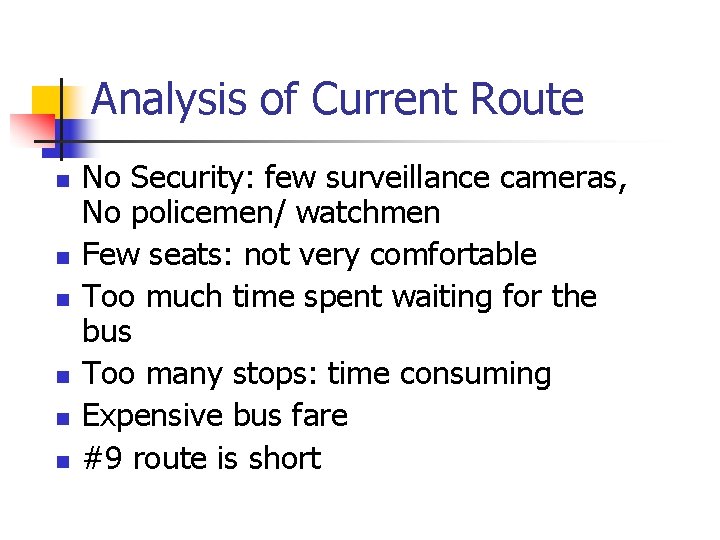 Analysis of Current Route

- No Security: few surveillance cameras, No policemen/ watchmen
- Few seats: not very comfortable
- Too much time spent waiting for the bus
- Too many stops: time consuming
- Expensive bus fare
- #9 route is short